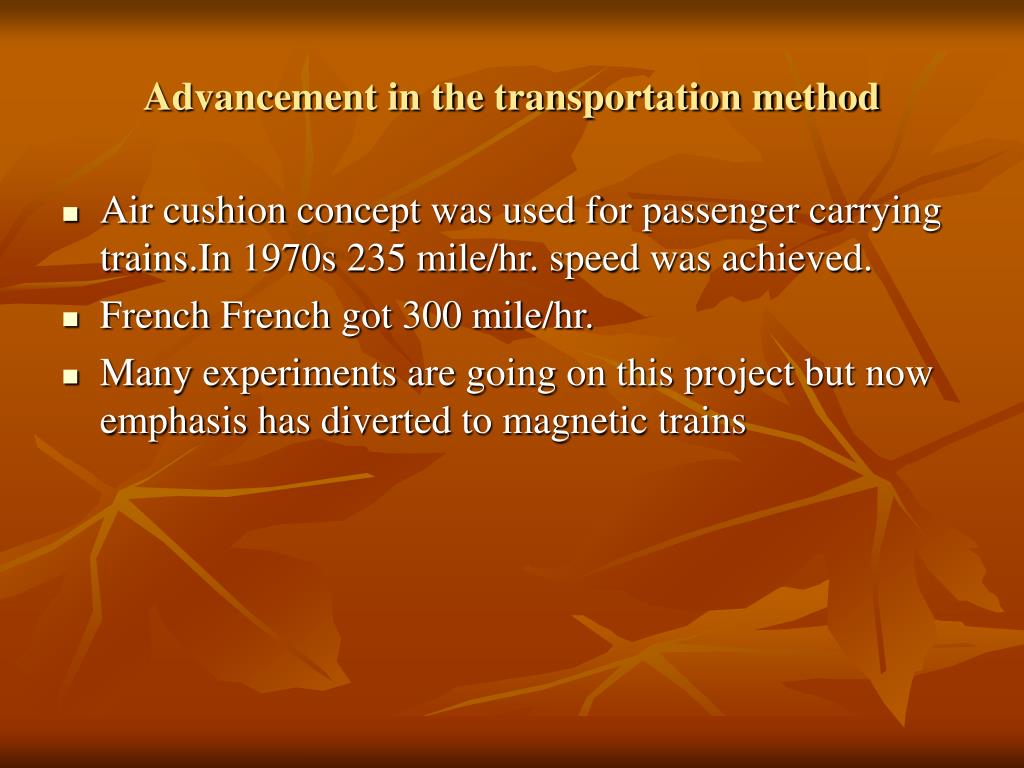 Advancement in the transportation method

- Air cushion concept was used for passenger carrying trains.In 1970s 235 mile/hr. speed was achieved.
- French French got 300 mile/hr.
- Many experiments are going on this project but now emphasis has diverted to magnetic trains